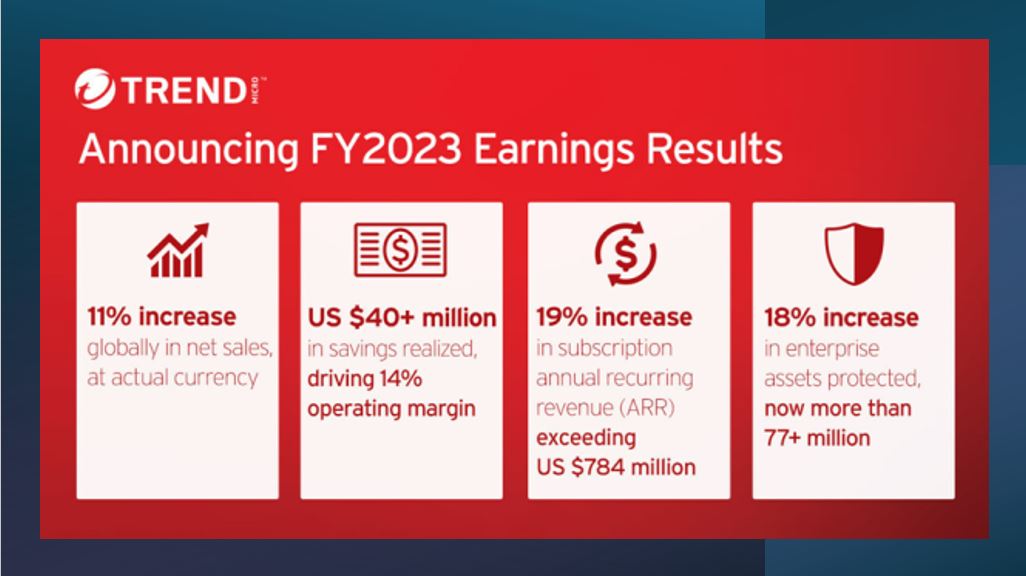 TREND MICRO

Announcing FY2023 Earnings Results

11% increase globally in net sales, at actual currency

US $40+ million in savings realized, driving 14% operating margin

19% increase in subscription annual recurring revenue (ARR) exceeding US $784 million

18% increase in enterprise assets protected, now more than 77+ million